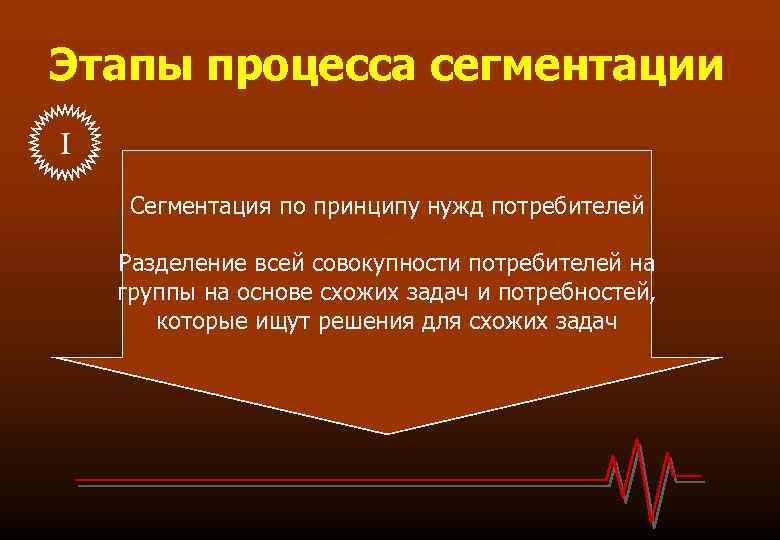 Этапы процесса сегментации

I

Сегментация по принципу нужд потребителей

Разделение всей совокупности потребителей на группы на основе схожих задач и потребностей, которые ищут решения для схожих задач